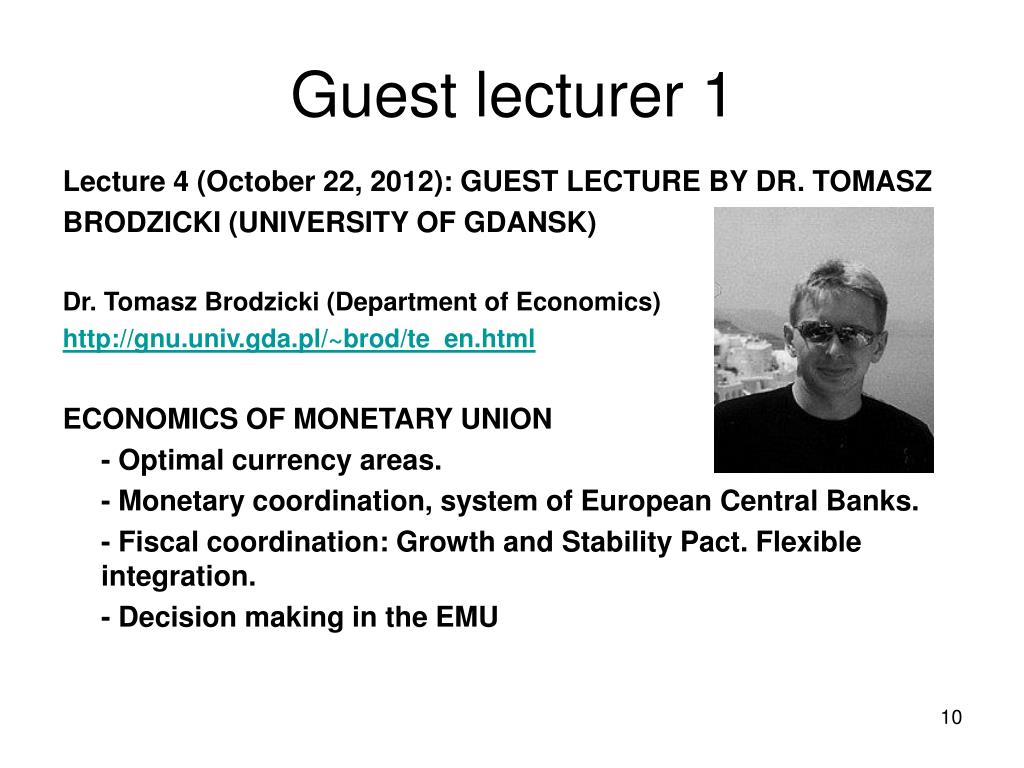 Guest lecturer 1

Lecture 4 (October 22, 2012): GUEST LECTURE BY DR. TOMASZ BRODZICKI (UNIVERSITY OF GDANSK)

Dr. Tomasz Brodzicki (Department of Economics)
http://gnu.univ.gda.pl/~brod/te_en.html

ECONOMICS OF MONETARY UNION
- Optimal currency areas.
- Monetary coordination, system of European Central Banks.
- Fiscal coordination: Growth and Stability Pact. Flexible integration.
- Decision making in the EMU

10